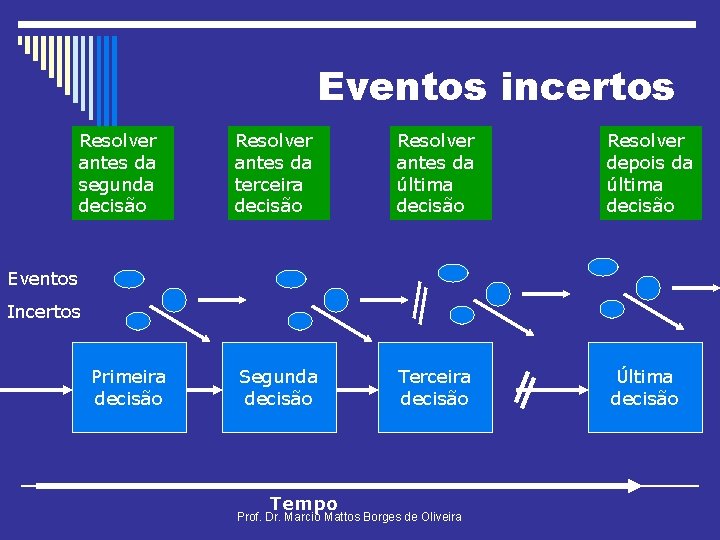 Eventos incertos

Resolver antes da segunda decisão

Resolver antes da terceira decisão

Resolver antes da última decisão

Resolver depois da última decisão

Eventos Incertos

Primeira decisão

Segunda decisão

Terceira decisão

Última decisão

Tempo

Prof. Dr. Marcio Mattos Borges de Oliveira